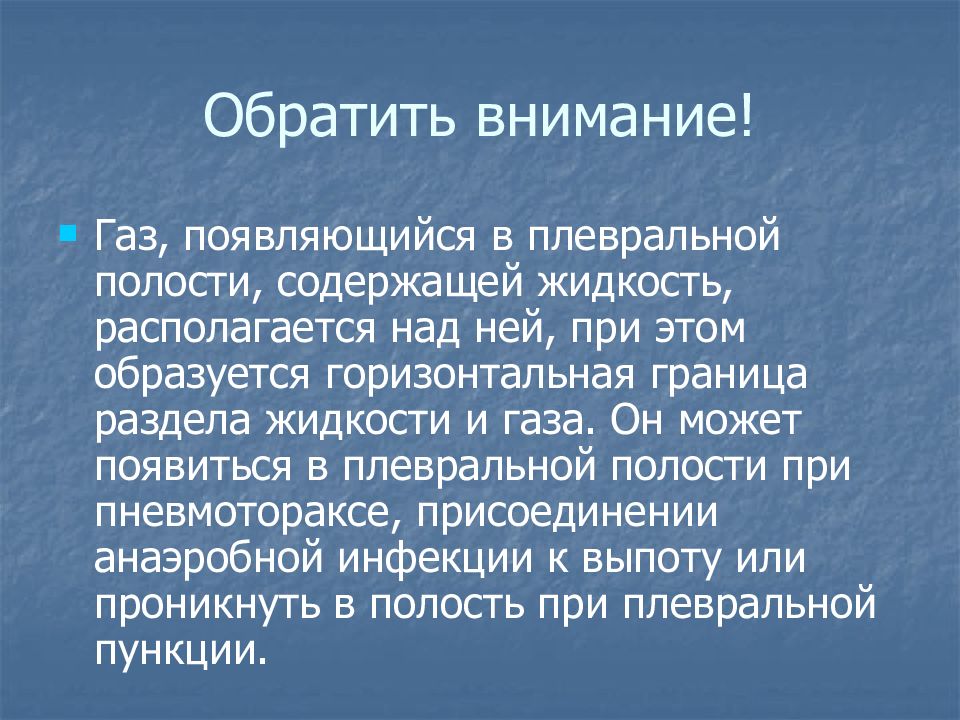 Обратить внимание!

Газ, появляющийся в плевральной полости, содержащей жидкость, располагается над ней, при этом образуется горизонтальная граница раздела жидкости и газа. Он может появиться в плевральной полости при пневмотораксе, присоединении анаэробной инфекции к выпоту или проникнуть в полость при плевральной пункции.